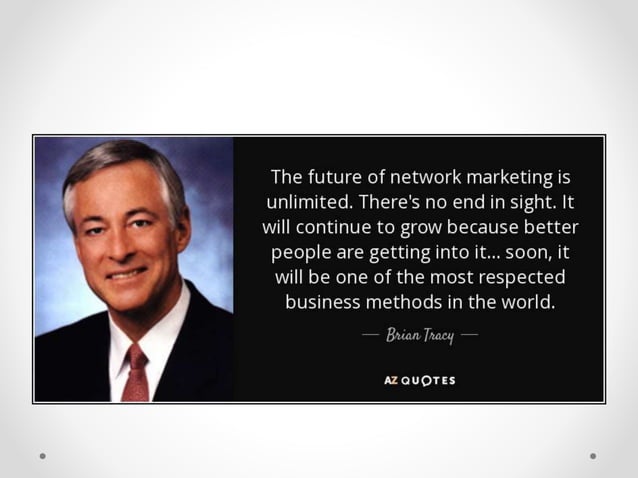 The future of network marketing is unlimited. There's no end in sight. It will continue to grow because better people are getting into it... soon, it will be one of the most respected business methods in the world.

— Brian Tracy —

AZ QUOTES